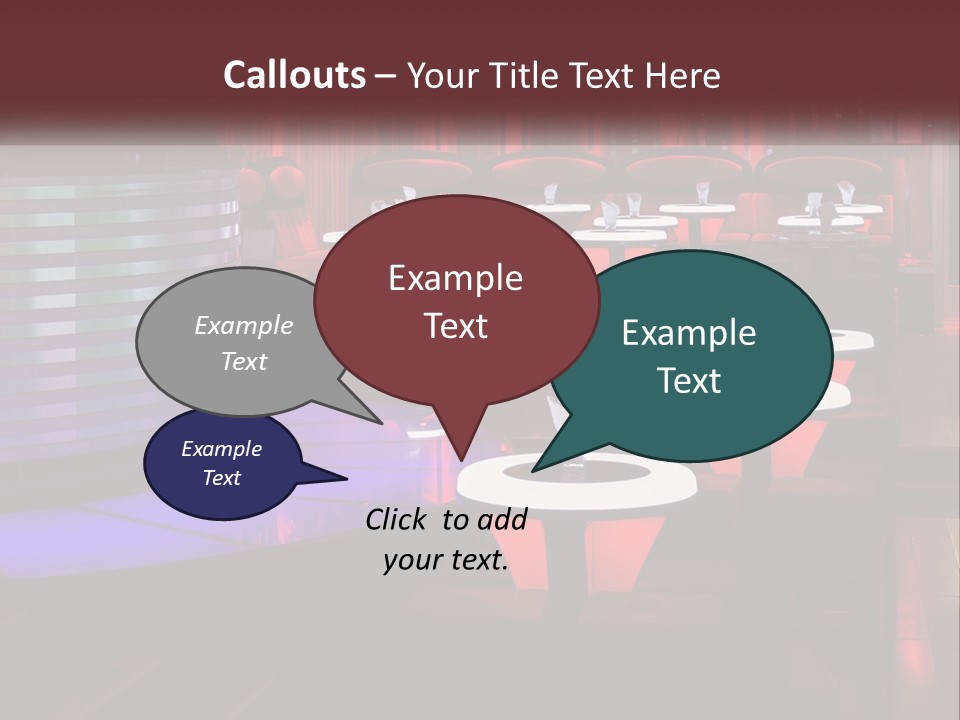 Callouts – Your Title Text Here

Example Text

Example Text

Example Text

Example Text

Click to add your text.